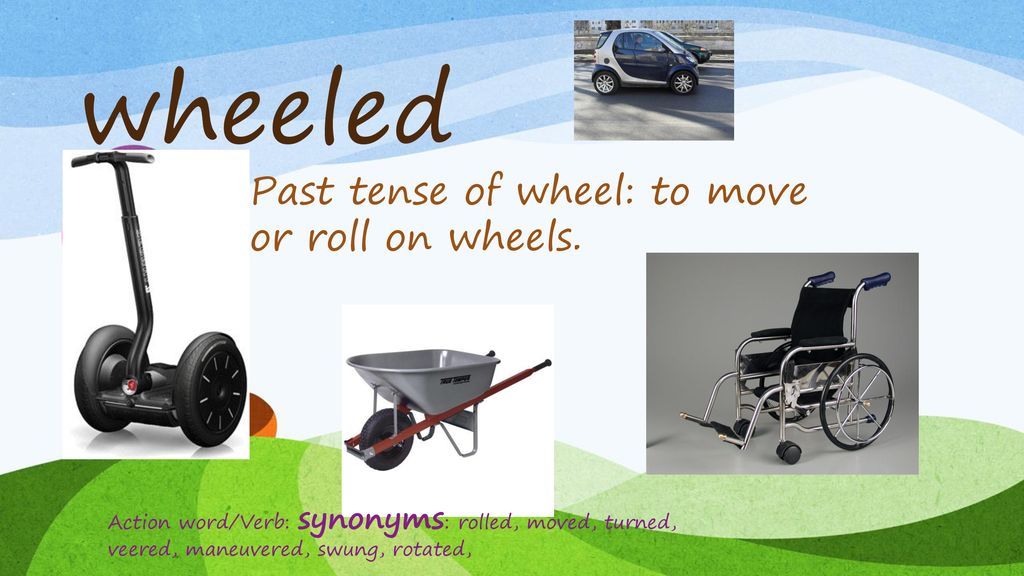 wheeled

Past tense of wheel: to move or roll on wheels.

TRUE TEMPER

Action word/Verb: synonyms: rolled, moved, turned, veered, maneuvered, swung, rotated,